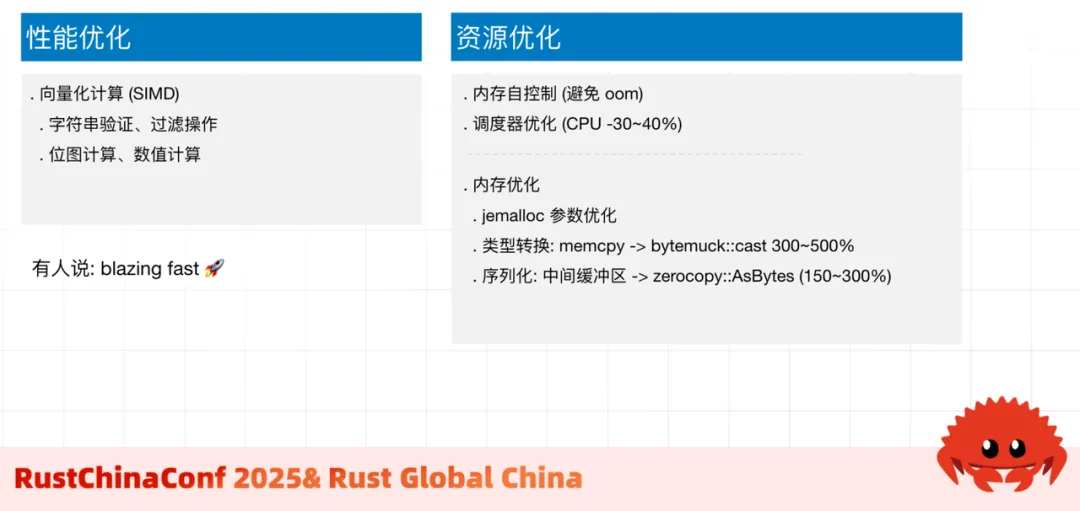 性能优化

. 向量化计算 (SIMD)
. 字符串验证、过滤操作
. 位图计算、数值计算

有人说: blazing fast 🚀

资源优化

. 内存自控制 (避免 oom)
. 调度器优化 (CPU -30~40%)

. 内存优化
. jemalloc 参数优化
. 类型转换: memcpy -> bytemuck::cast 300~500%
. 序列化: 中间缓冲区 -> zerocopy::AsBytes (150~300%)

RustChinaConf 2025& Rust Global China